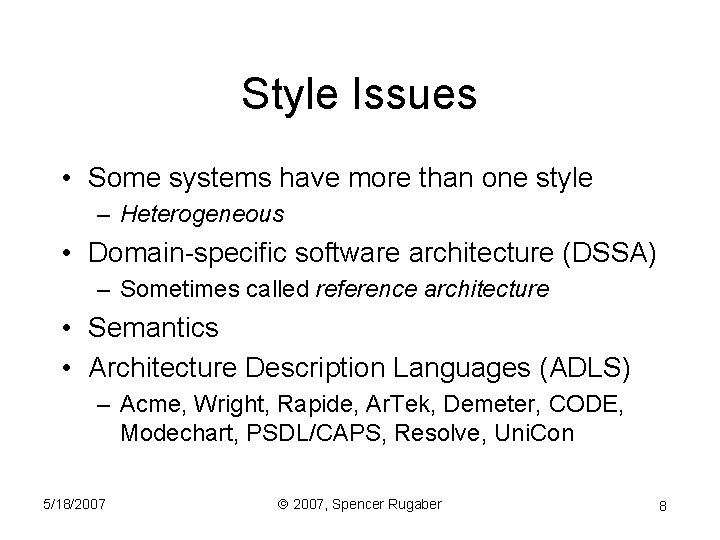 Style Issues

• Some systems have more than one style
  – Heterogeneous
• Domain-specific software architecture (DSSA)
  – Sometimes called reference architecture
• Semantics
• Architecture Description Languages (ADLS)
  – Acme, Wright, Rapide, ArTek, Demeter, CODE, Modechart, PSDL/CAPS, Resolve, UniCon

5/18/2007

© 2007, Spencer Rugaber

8